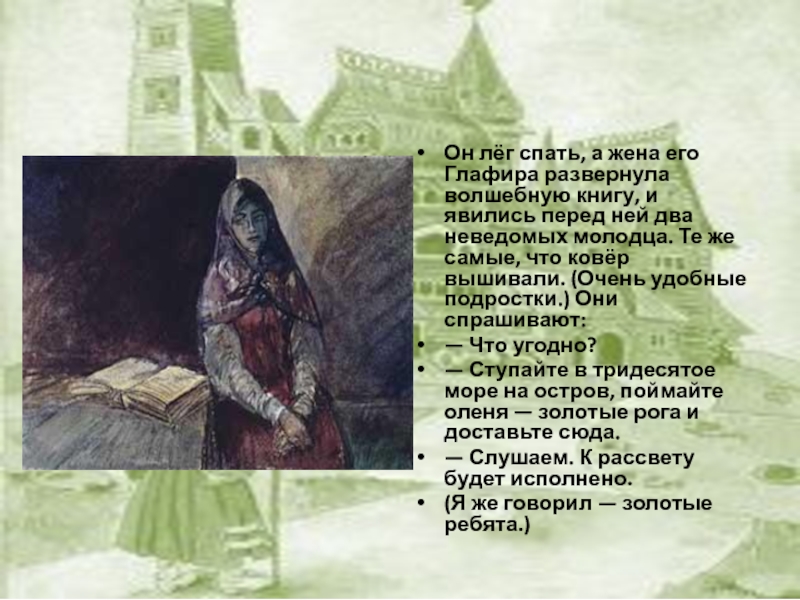 • Он лёг спать, а жена его Глафира развернула волшебную книгу, и явились перед ней два неведомых молодца. Те же самые, что ковёр вышивали. (Очень удобные подростки.) Они спрашивают:
• — Что угодно?
• — Ступайте в тридесятое море на остров, поймайте оленя — золотые рога и доставьте сюда.
• — Слушаем. К рассвету будет исполнено.
• (Я же говорил — золотые ребята.)